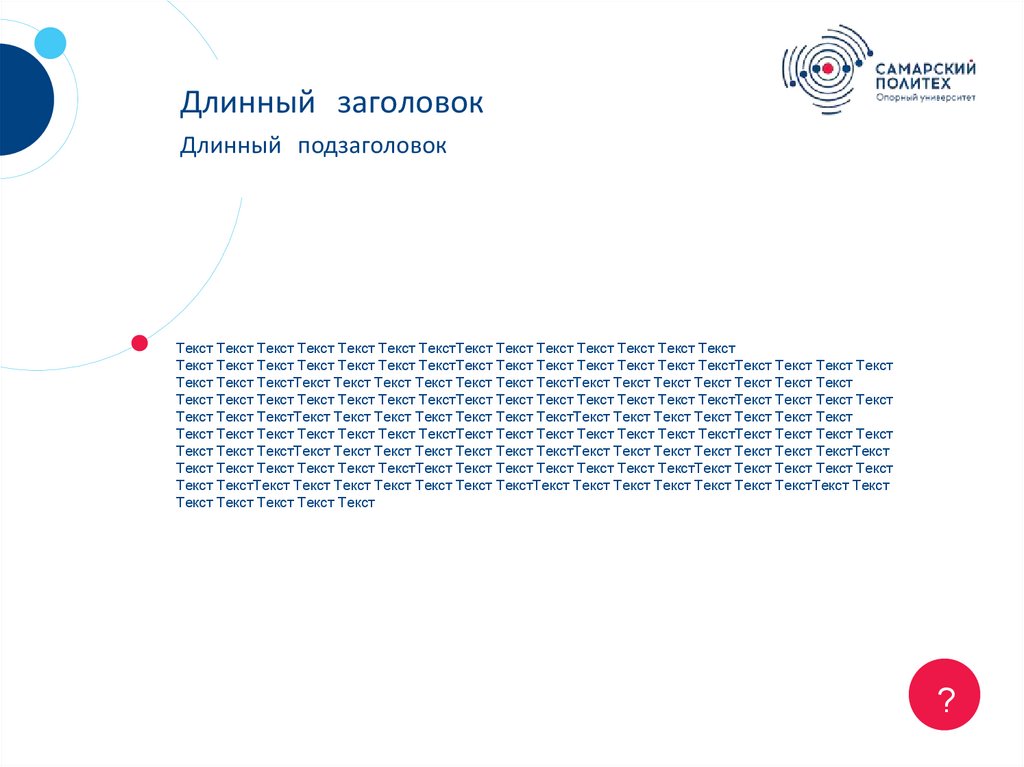 САМАРСКИЙ ПОЛИТЕХ
Опорный университет

Длинный заголовок

Длинный подзаголовок

Текст Текст Текст Текст Текст Текст ТекстТекст Текст Текст Текст Текст Текст Текст
Текст Текст Текст Текст Текст Текст ТекстТекст Текст Текст Текст Текст Текст ТекстТекст Текст Текст Текст
Текст Текст ТекстТекст Текст Текст Текст Текст Текст ТекстТекст Текст Текст Текст Текст Текст Текст
Текст Текст Текст Текст Текст Текст ТекстТекст Текст Текст Текст Текст Текст ТекстТекст Текст Текст Текст
Текст Текст ТекстТекст Текст Текст Текст Текст Текст ТекстТекст Текст Текст Текст Текст Текст Текст
Текст Текст Текст Текст Текст Текст ТекстТекст Текст Текст Текст Текст Текст ТекстТекст Текст Текст Текст
Текст Текст ТекстТекст Текст Текст Текст Текст Текст ТекстТекст Текст Текст Текст Текст Текст ТекстТекст
Текст Текст Текст Текст Текст ТекстТекст Текст Текст Текст Текст Текст ТекстТекст Текст Текст Текст Текст
Текст ТекстТекст Текст Текст Текст Текст Текст ТекстТекст Текст Текст Текст Текст Текст ТекстТекст Текст
Текст Текст Текст Текст Текст

?